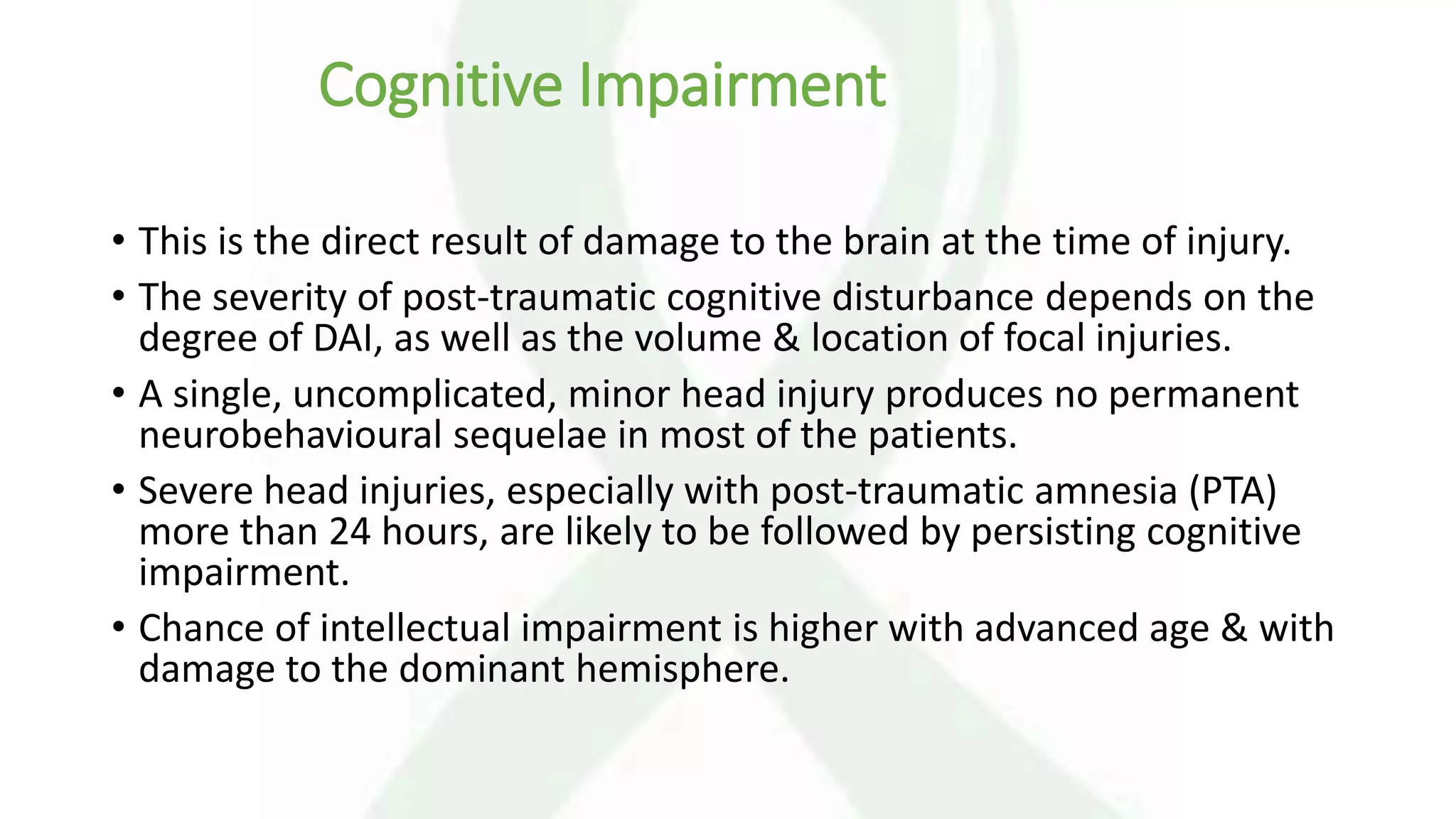 Cognitive Impairment

• This is the direct result of damage to the brain at the time of injury.

• The severity of post-traumatic cognitive disturbance depends on the degree of DAI, as well as the volume & location of focal injuries.

• A single, uncomplicated, minor head injury produces no permanent neurobehavioural sequelae in most of the patients.

• Severe head injuries, especially with post-traumatic amnesia (PTA) more than 24 hours, are likely to be followed by persisting cognitive impairment.

• Chance of intellectual impairment is higher with advanced age & with damage to the dominant hemisphere.